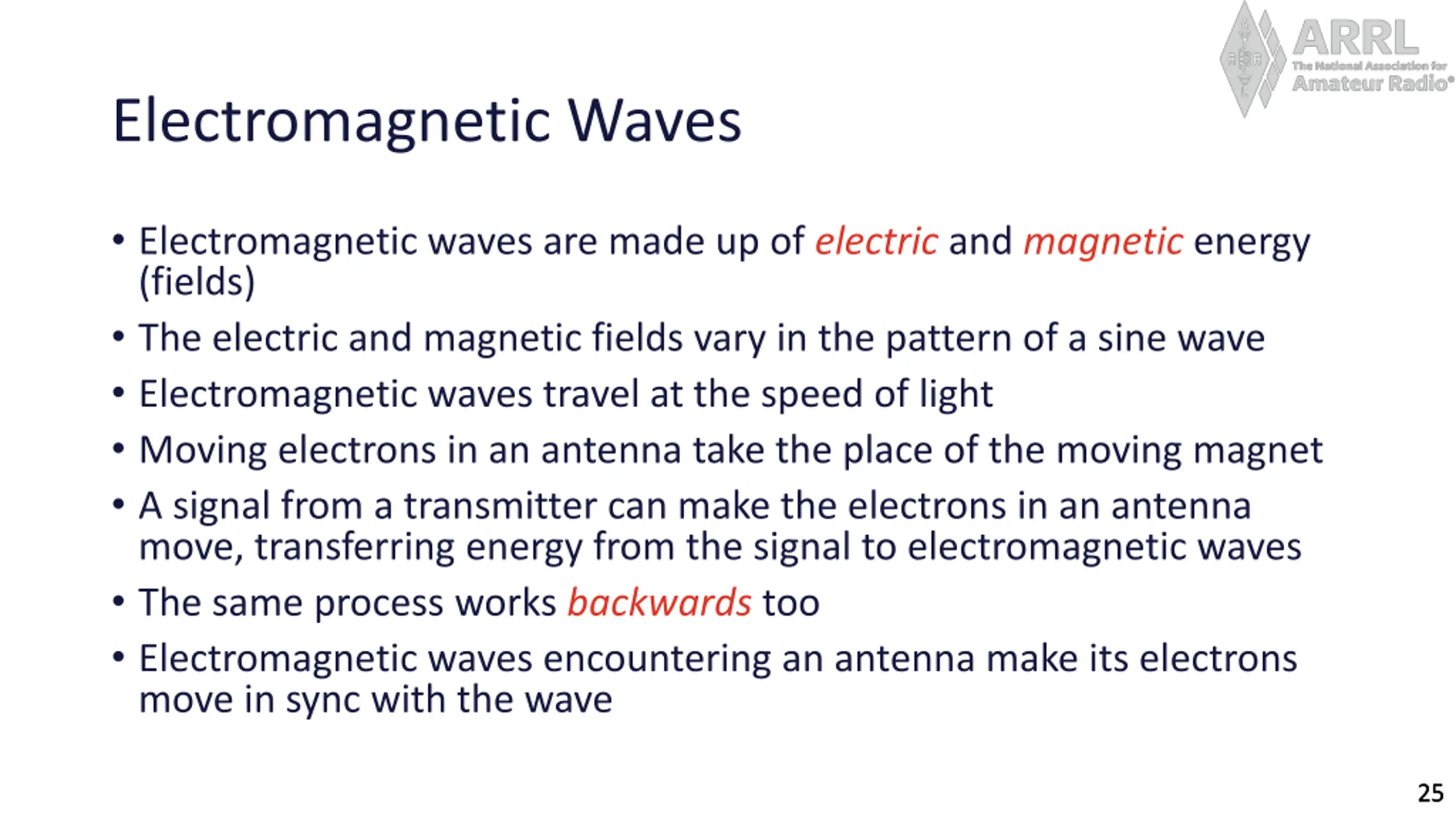 ARRL
The National Association for
Amateur Radio®

Electromagnetic Waves

• Electromagnetic waves are made up of electric and magnetic energy (fields)
• The electric and magnetic fields vary in the pattern of a sine wave
• Electromagnetic waves travel at the speed of light
• Moving electrons in an antenna take the place of the moving magnet
• A signal from a transmitter can make the electrons in an antenna move, transferring energy from the signal to electromagnetic waves
• The same process works backwards too
• Electromagnetic waves encountering an antenna make its electrons move in sync with the wave

25